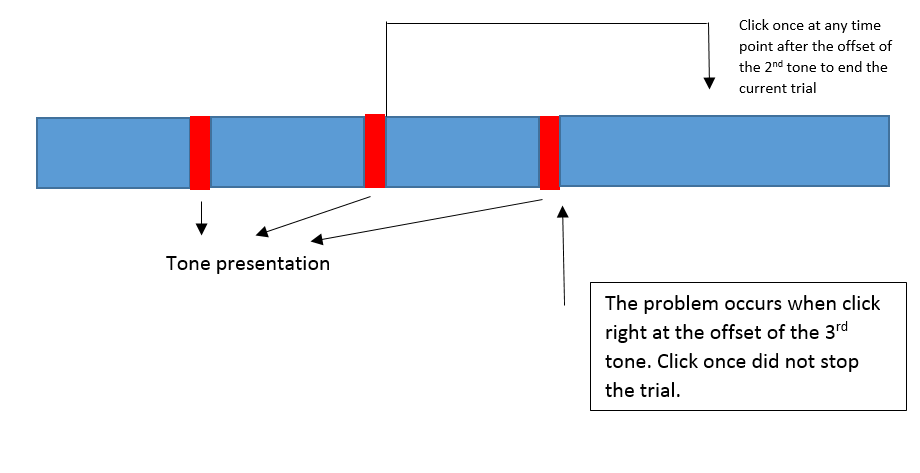 Click once at any time point after the offset of the 2$^{nd}$ tone to end the current trial

Tone presentation

The problem occurs when click right at the offset of the 3$^{rd}$ tone. Click once did not stop the trial.